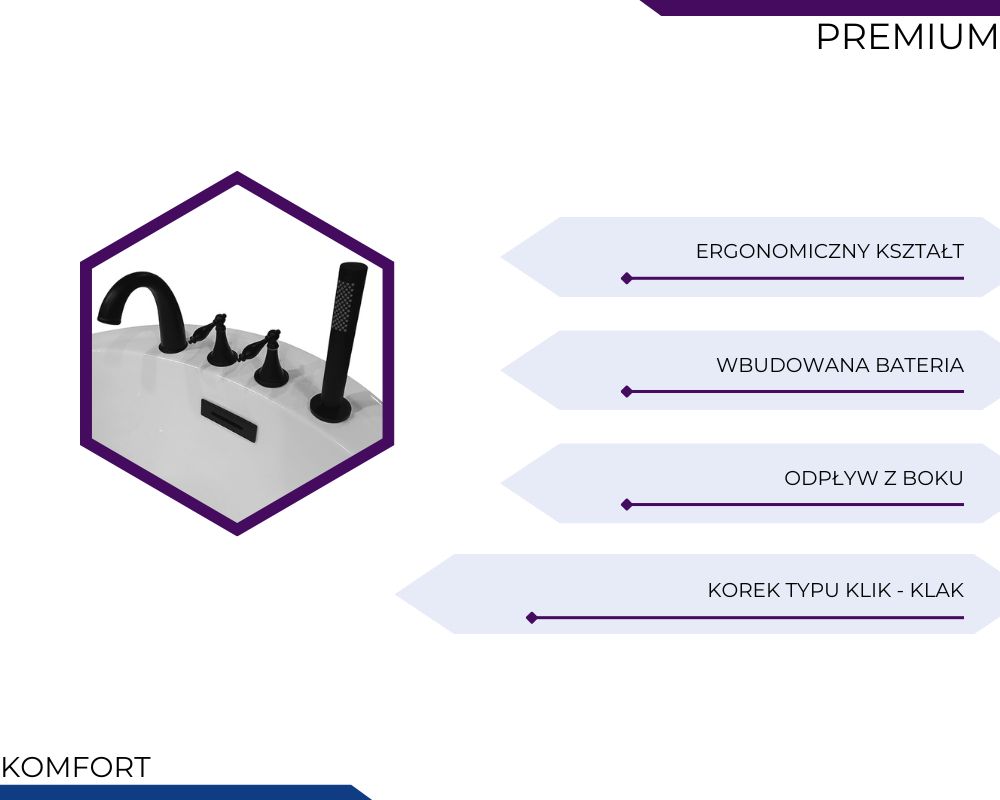 PREMIUM

ERGONOMICZNY KSZTAŁT

WBUDOWANA BATERIA

ODPŁYW Z BOKU

KOREK TYPU KLIK - KLAK

KOMFORT